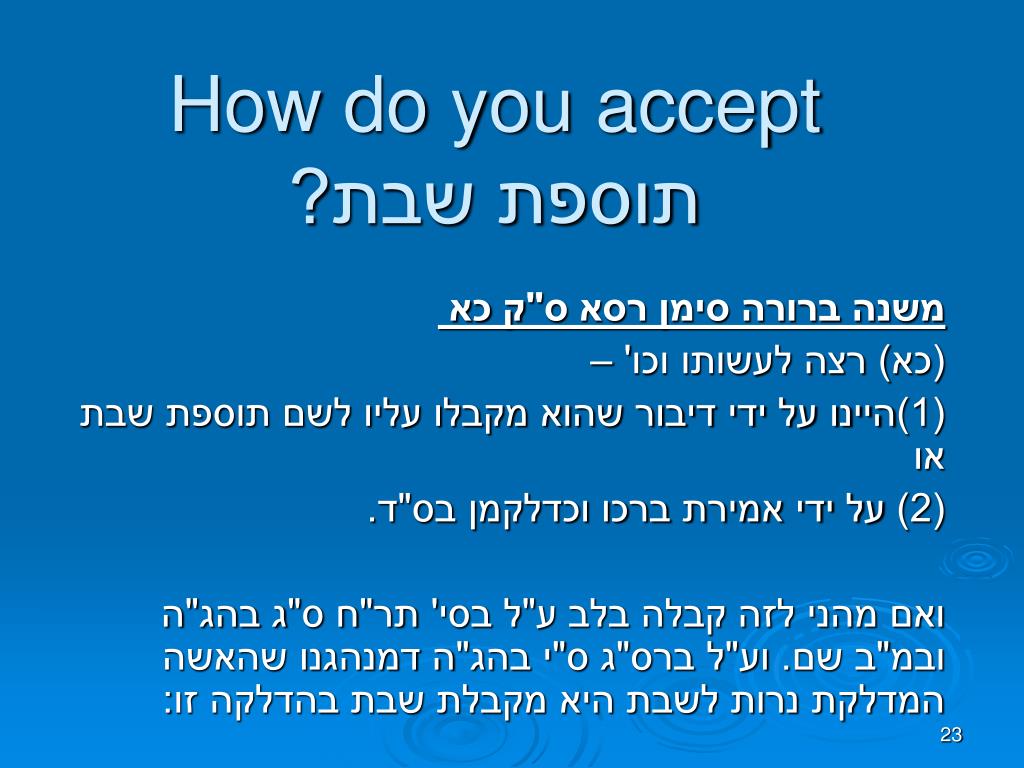 How do you accept תוספת שבת?

משנה ברורה סימן רסא ס"ק כא

(כא) רצה לעשותו וכו' –

(1)היינו על ידי דיבור שהוא מקבלו עליו לשם תוספת שבת או

(2) על ידי אמירת ברכו וכדלקמן בס"ד.

ואם מהני לזה קבלה בלב ע"ל בסי' תר"ח ס"ג בהג"ה ובמ"ב שם. וע"ל ברס"ג ס"י בהג"ה דמנהגנו שהאשה המדלקת נרות לשבת היא מקבלת שבת בהדלקה זו:

23